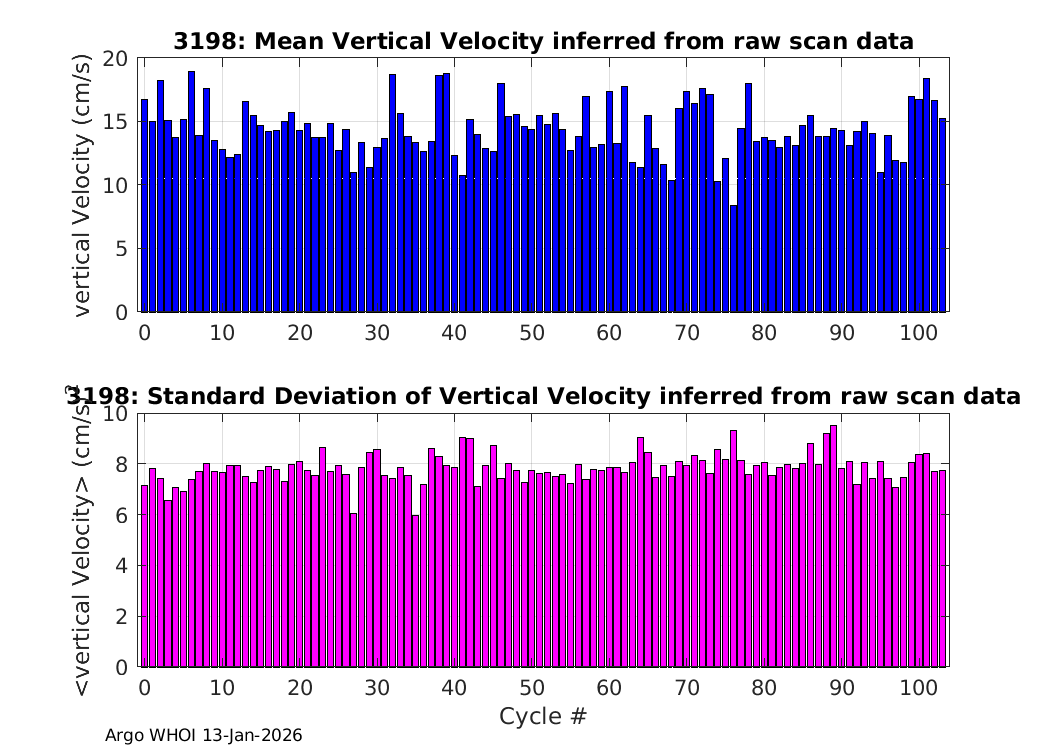 3198: Mean Vertical Velocity inferred from raw scan data

vertical Velocity (cm/s)

20
15
10
5
0

0 10 20 30 40 50 60 70 80 90 100

3198: Standard Deviation of Vertical Velocity inferred from raw scan data

<vertical Velocity> (cm/s)

10
8
6
4
2
0

0 10 20 30 40 50 60 70 80 90 100

Cycle #

Argo WHOI 13-Jan-2026